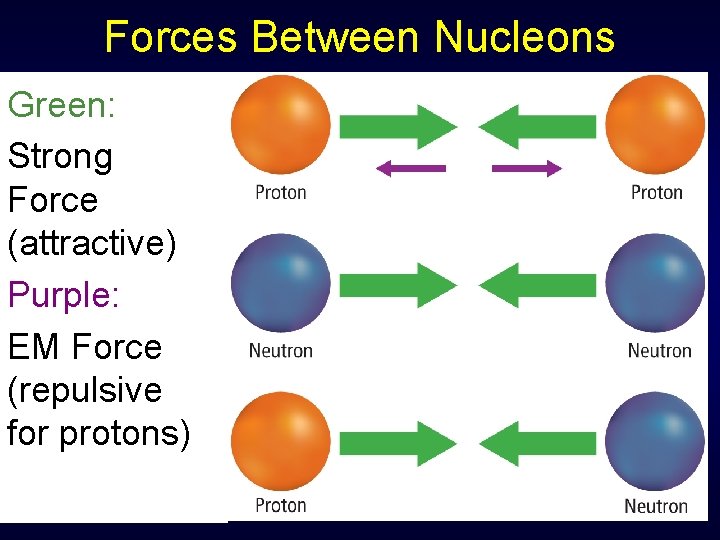 Forces Between Nucleons

Green:
Strong Force (attractive)
Purple:
EM Force (repulsive for protons)

Proton
Proton
Neutron
Neutron
Proton
Neutron